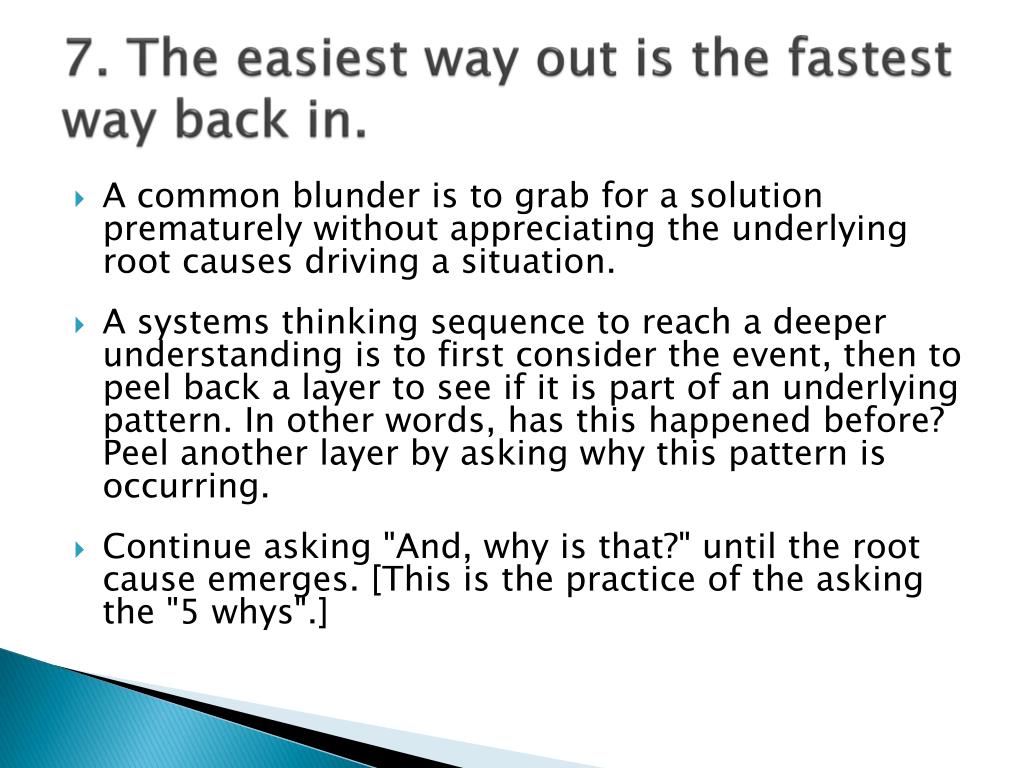 7. The easiest way out is the fastest way back in.

A common blunder is to grab for a solution prematurely without appreciating the underlying root causes driving a situation.

A systems thinking sequence to reach a deeper understanding is to first consider the event, then to peel back a layer to see if it is part of an underlying pattern. In other words, has this happened before? Peel another layer by asking why this pattern is occurring.

Continue asking "And, why is that?" until the root cause emerges. [This is the practice of the asking the "5 whys".]